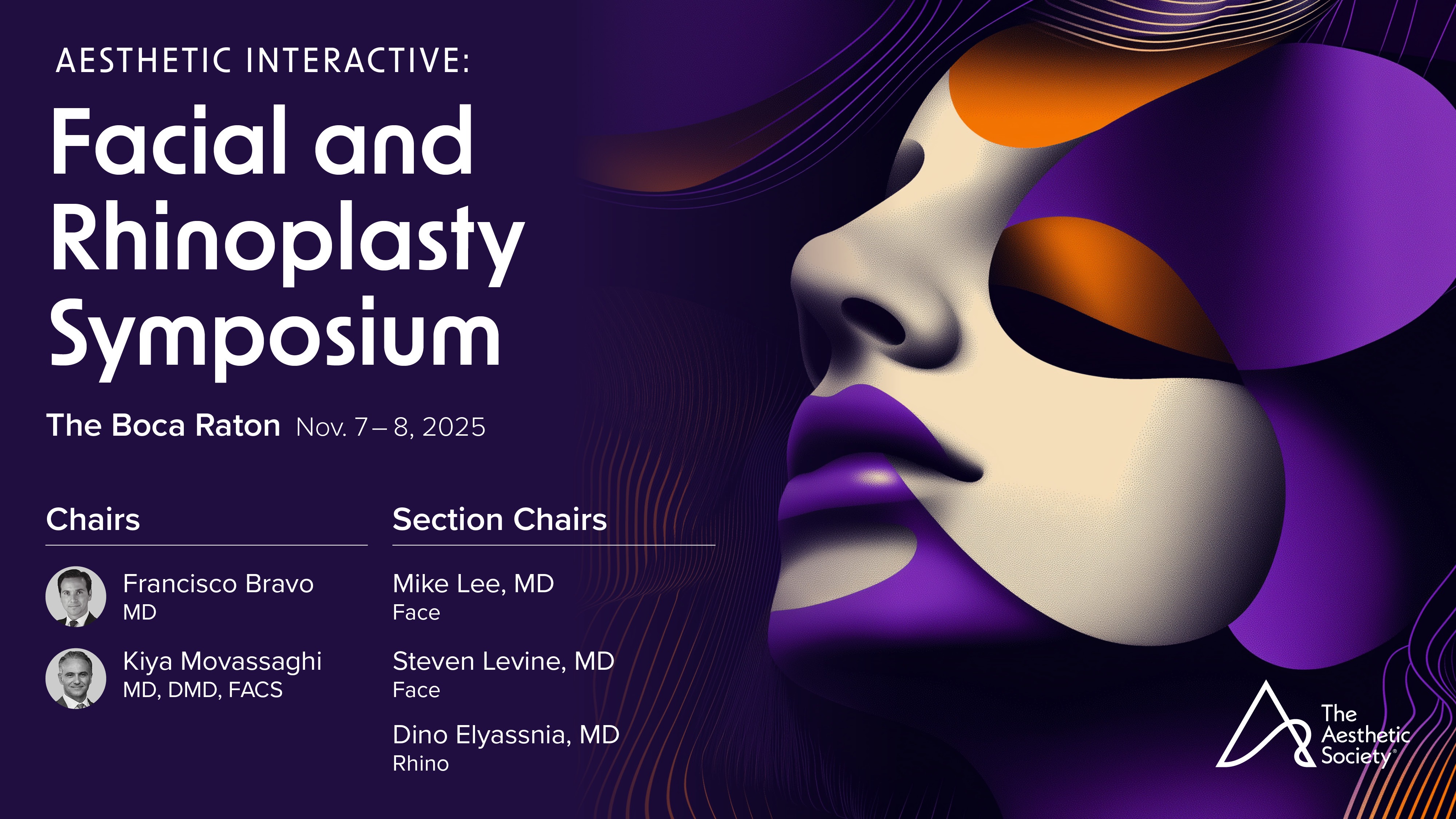 AESTHETIC INTERACTIVE:

Facial and Rhinoplasty Symposium

The Boca Raton Nov. 7 – 8, 2025

Chairs

Francisco Bravo
MD

Kiya Movassaghi
MD, DMD, FACS

Section Chairs

Mike Lee, MD
Face

Steven Levine, MD
Face

Dino Elyassnia, MD
Rhino

The Aesthetic Society®